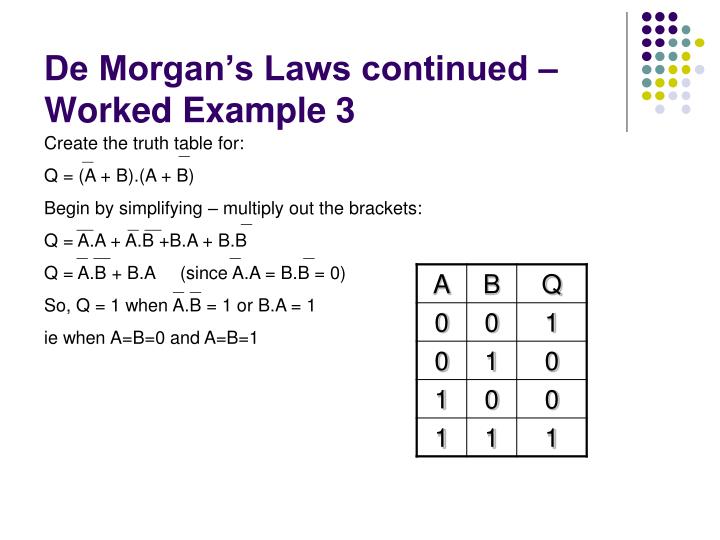 De Morgan's Laws continued – Worked Example 3

Create the truth table for:

$Q = (\overline{A} + B).(A + \overline{B})$

Begin by simplifying – multiply out the brackets:

$Q = \overline{A}.A + \overline{A}.\overline{B} + B.A + B.\overline{B}$

$Q = \overline{A}.\overline{B} + B.A$ (since $\overline{A}.A = B.\overline{B} = 0$)

So, Q = 1 when $\overline{A}.\overline{B} = 1$ or B.A = 1

ie when A=B=0 and A=B=1

| A | B | Q |
|---|---|---|
| 0 | 0 | 1 |
| 0 | 1 | 0 |
| 1 | 0 | 0 |
| 1 | 1 | 1 |